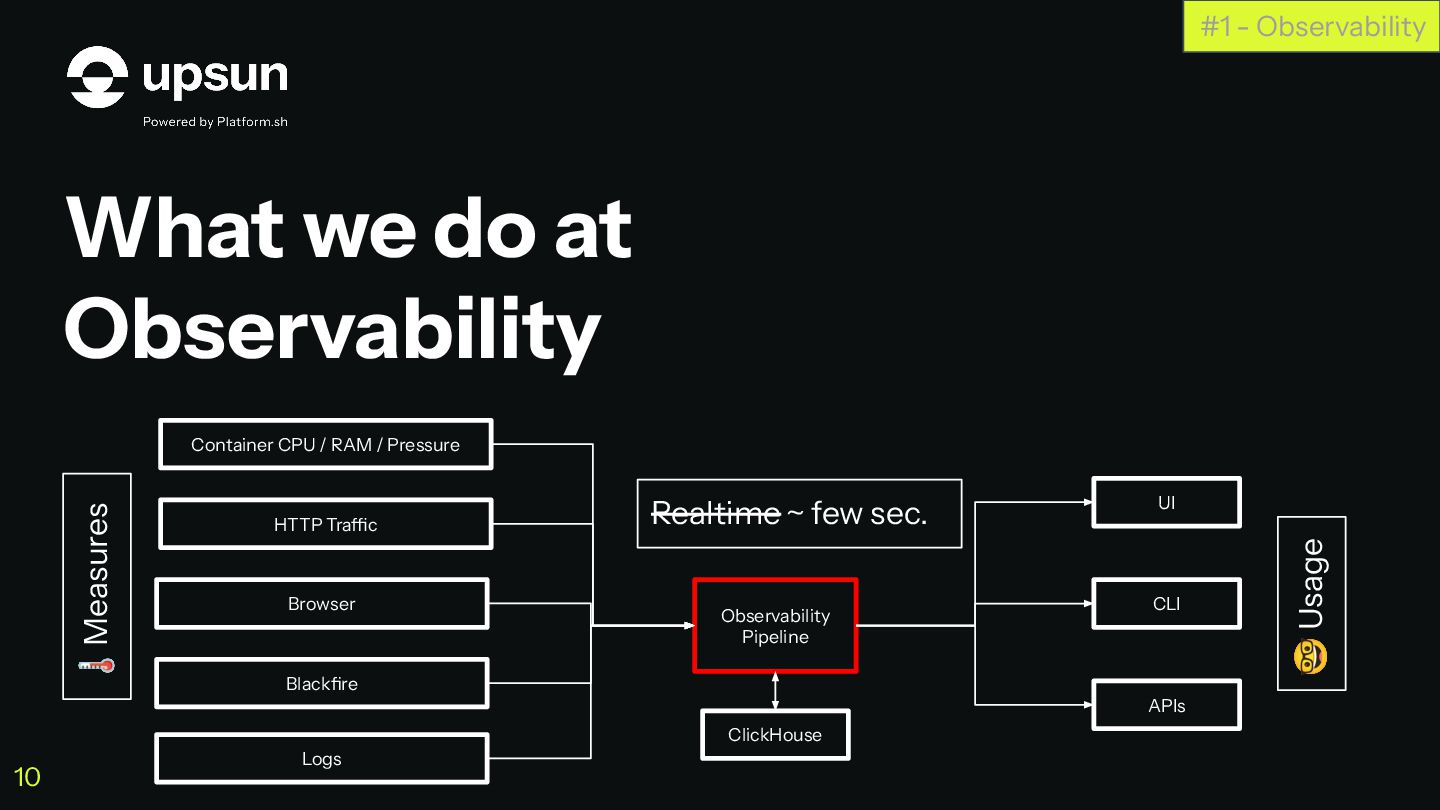 #1 - Observability

upsun

Powered by Platform.sh

What we do at Observability

🌡️ Measures

Container CPU / RAM / Pressure

HTTP Traffic

Browser

Blackfire

Logs

~~Realtime~~ ~ few sec.

Observability Pipeline

ClickHouse

UI

CLI

APIs

🤓 Usage

10